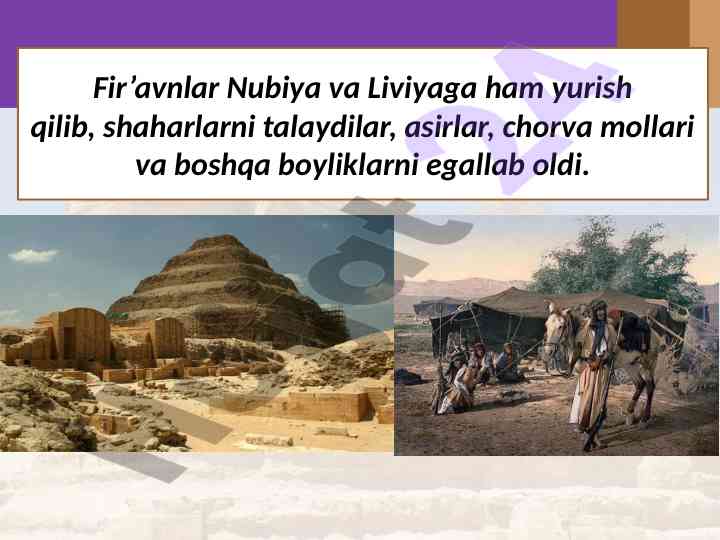 Fir’avnlar Nubiya va Liviyaga ham yurish qilib, shaharlarni talaydilar, asirlar, chorva mollari va boshqa boyliklarni egallab oldi.